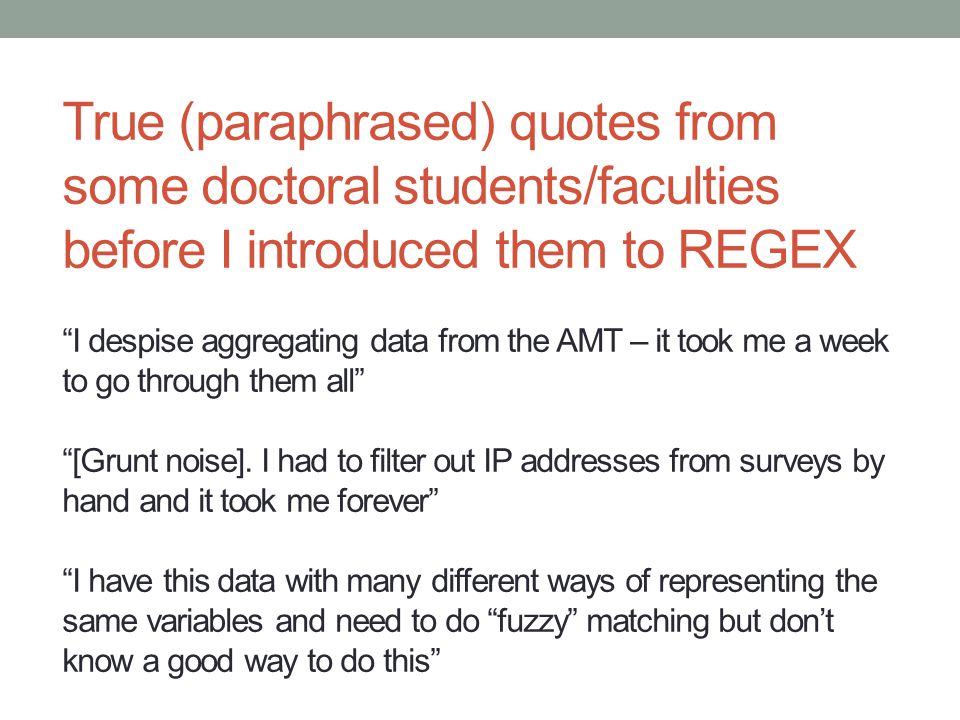 True (paraphrased) quotes from some doctoral students/faculties before I introduced them to REGEX

“I despise aggregating data from the AMT – it took me a week to go through them all”

“[Grunt noise]. I had to filter out IP addresses from surveys by hand and it took me forever”

“I have this data with many different ways of representing the same variables and need to do “fuzzy” matching but don’t know a good way to do this”